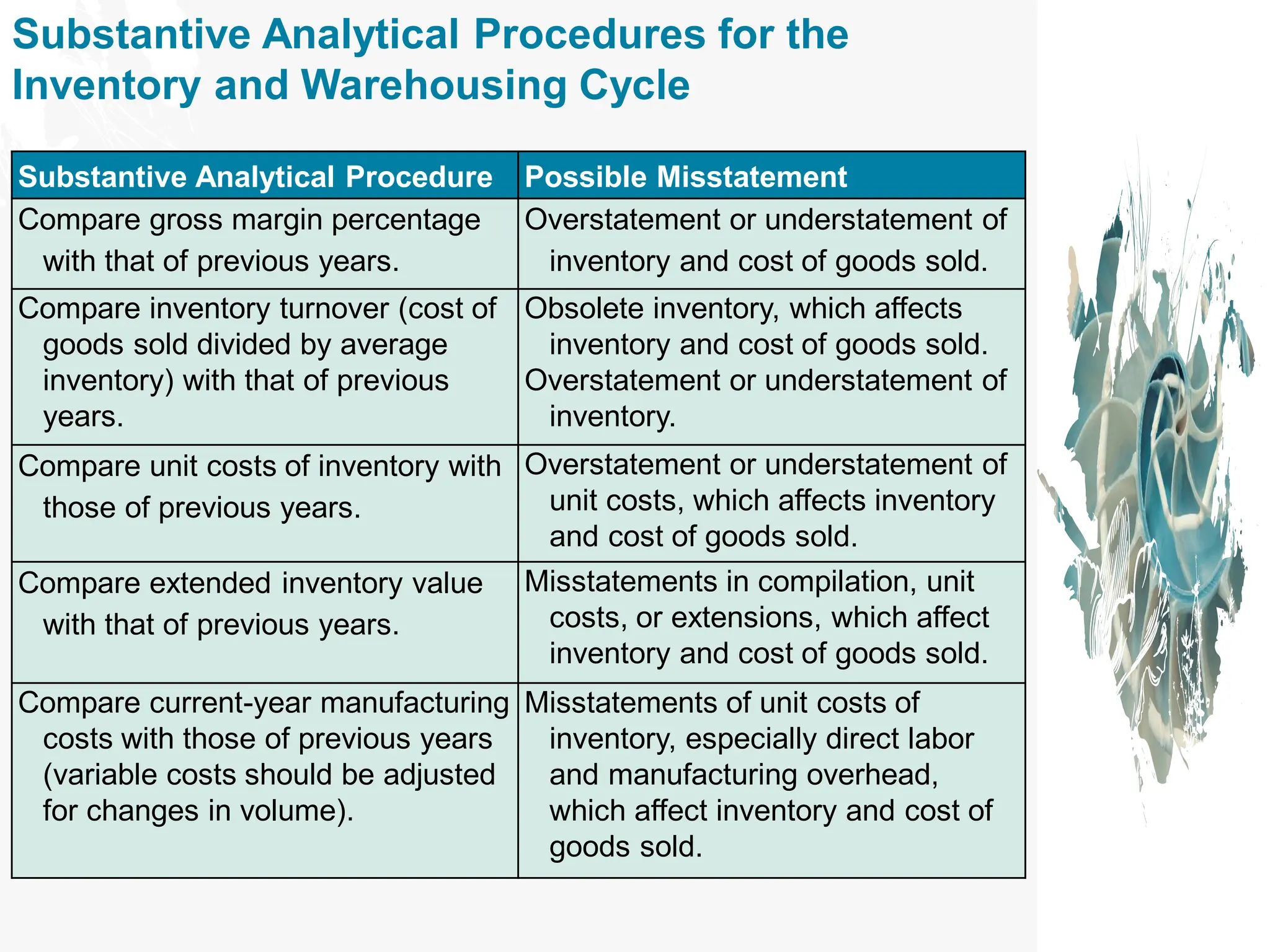 Substantive Analytical Procedures for the Inventory and Warehousing Cycle

| Substantive Analytical Procedure | Possible Misstatement |
|---|---|
| Compare gross margin percentage with that of previous years. | Overstatement or understatement of inventory and cost of goods sold. |
| Compare inventory turnover (cost of goods sold divided by average inventory) with that of previous years. | Obsolete inventory, which affects inventory and cost of goods sold. Overstatement or understatement of inventory. |
| Compare unit costs of inventory with those of previous years. | Overstatement or understatement of unit costs, which affects inventory and cost of goods sold. |
| Compare extended inventory value with that of previous years. | Misstatements in compilation, unit costs, or extensions, which affect inventory and cost of goods sold. |
| Compare current-year manufacturing costs with those of previous years (variable costs should be adjusted for changes in volume). | Misstatements of unit costs of inventory, especially direct labor and manufacturing overhead, which affect inventory and cost of goods sold. |